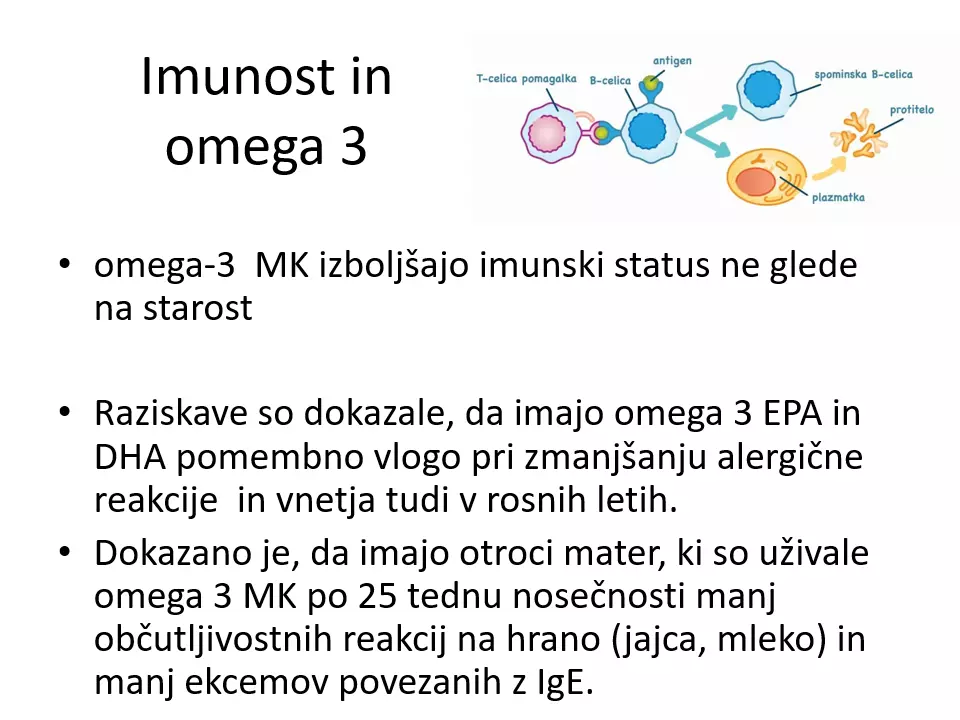 Imunost in omega 3

T-celica pomagalka
B-celica
antigen
spominska B-celica
protitelo
plazmatka

• omega-3 MK izboljšajo imunski status ne glede na starost

• Raziskave so dokazale, da imajo omega 3 EPA in DHA pomembno vlogo pri zmanjšanju alergične reakcije in vnetja tudi v rosnih letih.
• Dokazano je, da imajo otroci mater, ki so uživale omega 3 MK po 25 tednu nosečnosti manj občutljivostnih reakcij na hrano (jajca, mleko) in manj ekcemov povezanih z IgE.